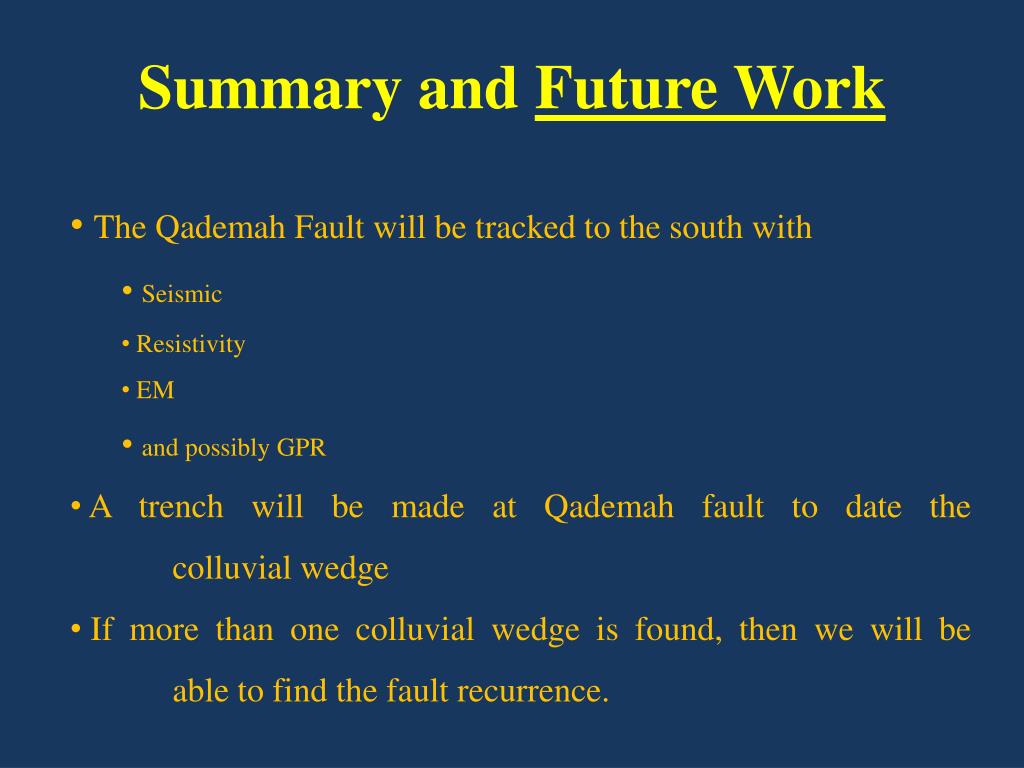 Summary and Future Work

• The Qademah Fault will be tracked to the south with

• Seismic

• Resistivity

• EM

• and possibly GPR

• A trench will be made at Qademah fault to date the colluvial wedge

• If more than one colluvial wedge is found, then we will be able to find the fault recurrence.